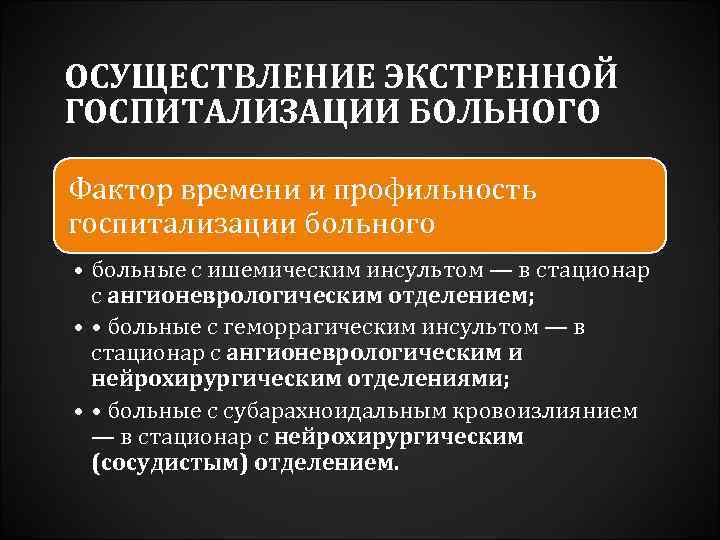 ОСУЩЕСТВЛЕНИЕ ЭКСТРЕННОЙ ГОСПИТАЛИЗАЦИИ БОЛЬНОГО

Фактор времени и профильность госпитализации больного

• больные с ишемическим инсультом — в стационар с ангионеврологическим отделением;
• • больные с геморрагическим инсультом — в стационар с ангионеврологическим и нейрохирургическим отделениями;
• • больные с субарахноидальным кровоизлиянием — в стационар с нейрохирургическим (сосудистым) отделением.